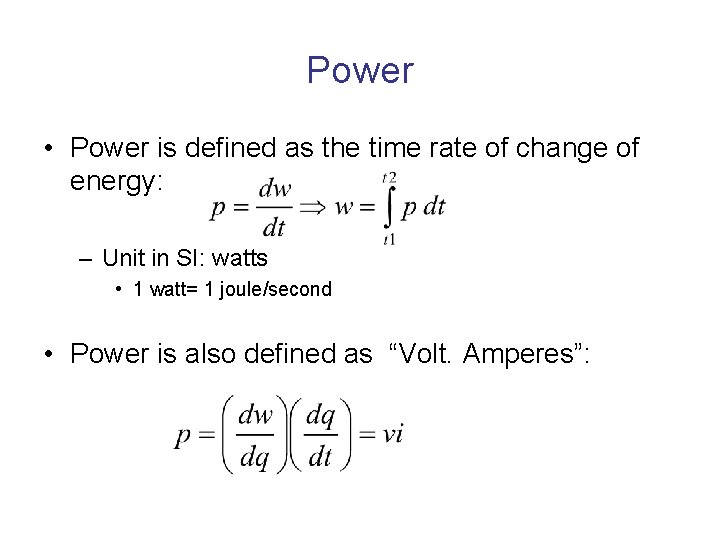 Power

• Power is defined as the time rate of change of energy: $p = \frac{dw}{dt} \Rightarrow w = \int_{t1}^{t2} p \, dt$

– Unit in SI: watts

• 1 watt= 1 joule/second

• Power is also defined as “Volt. Amperes”:

$p = \left(\frac{dw}{dq}\right)\left(\frac{dq}{dt}\right) = vi$